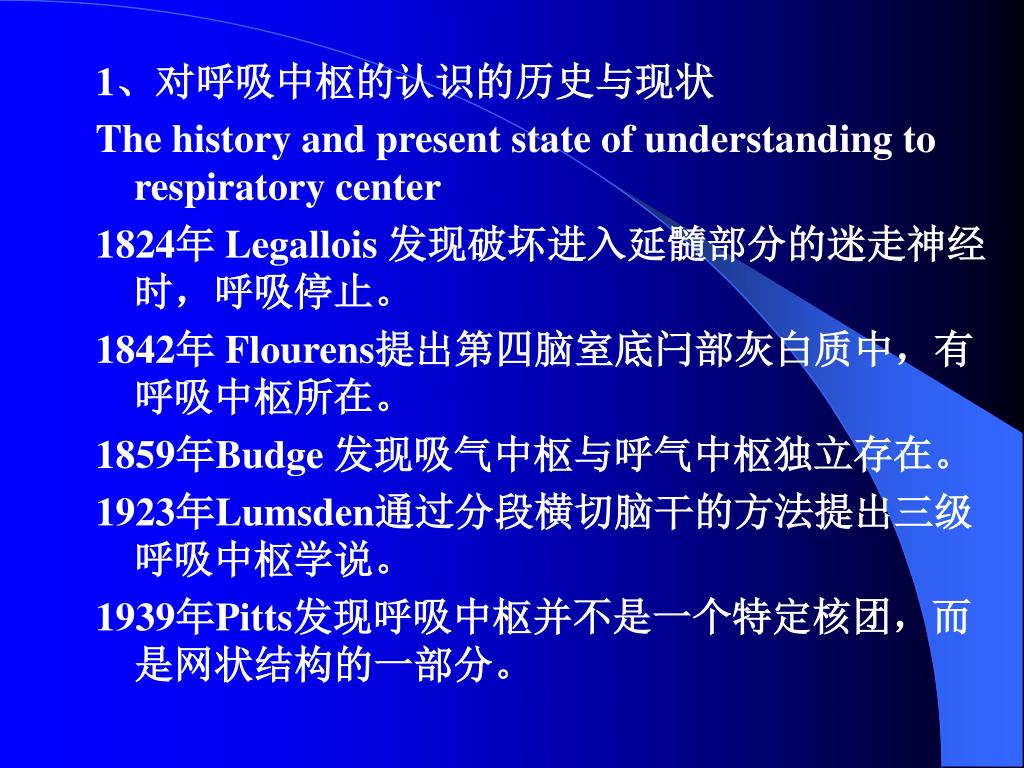 1、对呼吸中枢的认识的历史与现状

The history and present state of understanding to respiratory center

1824年 Legallois 发现破坏进入延髓部分的迷走神经时，呼吸停止。

1842年 Flourens提出第四脑室底闩部灰白质中，有呼吸中枢所在。

1859年Budge 发现吸气中枢与呼气中枢独立存在。

1923年Lumsden通过分段横切脑干的方法提出三级呼吸中枢学说。

1939年Pitts发现呼吸中枢并不是一个特定核团，而是网状结构的一部分。